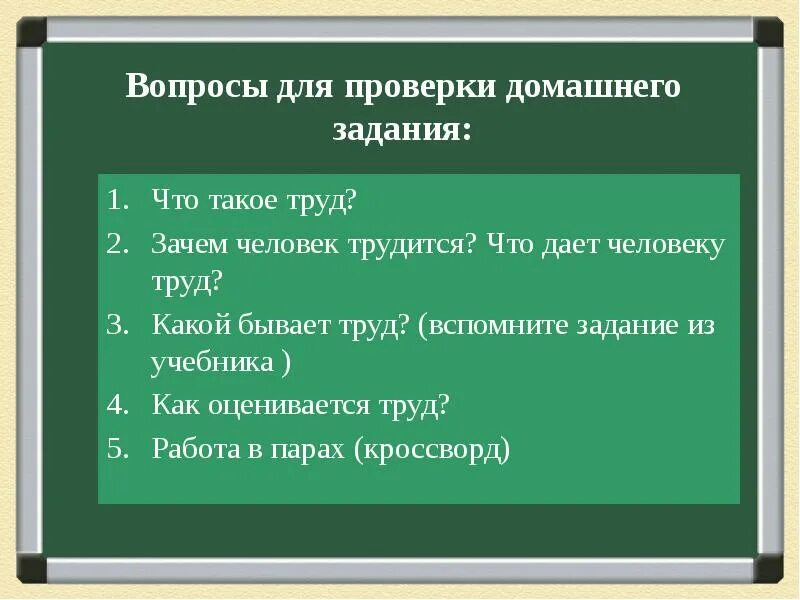 Вопросы для проверки домашнего задания:

1. Что такое труд?
2. Зачем человек трудится? Что дает человеку труд?
3. Какой бывает труд? (вспомните задание из учебника )
4. Как оценивается труд?
5. Работа в парах (кроссворд)